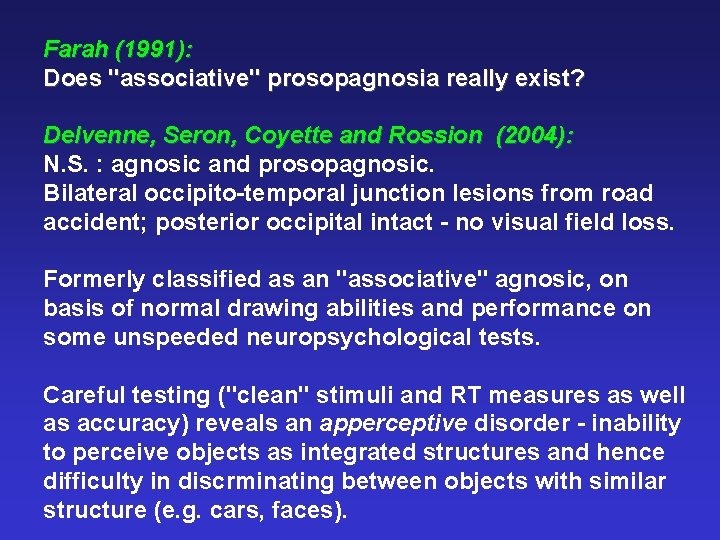 Farah (1991):
Does "associative" prosopagnosia really exist?

Delvenne, Seron, Coyette and Rossion (2004):
N.S. : agnosic and prosopagnosic.
Bilateral occipito-temporal junction lesions from road accident; posterior occipital intact - no visual field loss.

Formerly classified as an "associative" agnosic, on basis of normal drawing abilities and performance on some unspeeded neuropsychological tests.

Careful testing ("clean" stimuli and RT measures as well as accuracy) reveals an apperceptive disorder - inability to perceive objects as integrated structures and hence difficulty in discrminating between objects with similar structure (e.g. cars, faces).